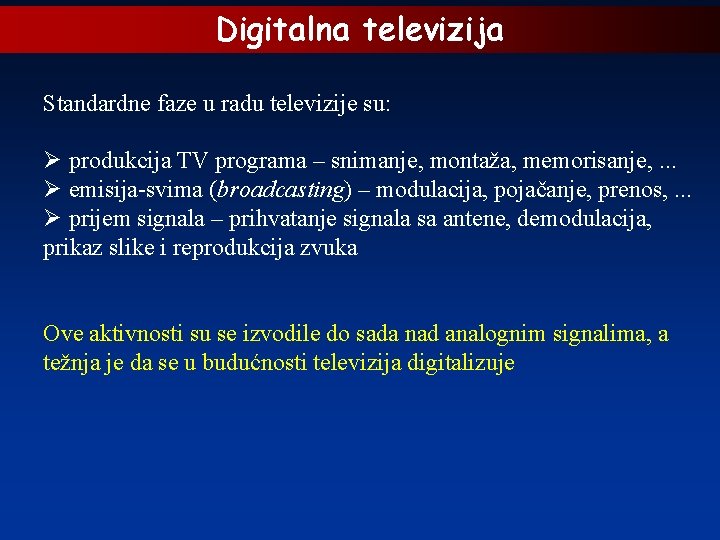 Digitalna televizija

Standardne faze u radu televizije su:

➢ produkcija TV programa – snimanje, montaža, memorisanje, ...
➢ emisija-svima (broadcasting) – modulacija, pojačanje, prenos, ...
➢ prijem signala – prihvatanje signala sa antene, demodulacija, prikaz slike i reprodukcija zvuka

Ove aktivnosti su se izvodile do sada nad analognim signalima, a težnja je da se u budućnosti televizija digitalizuje